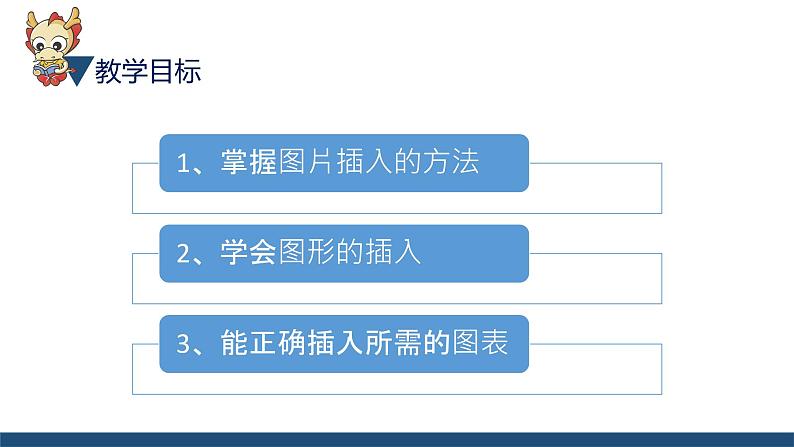 教学目标

1、掌握图片插入的方法

2、学会图形的插入

3、能正确插入所需的图表